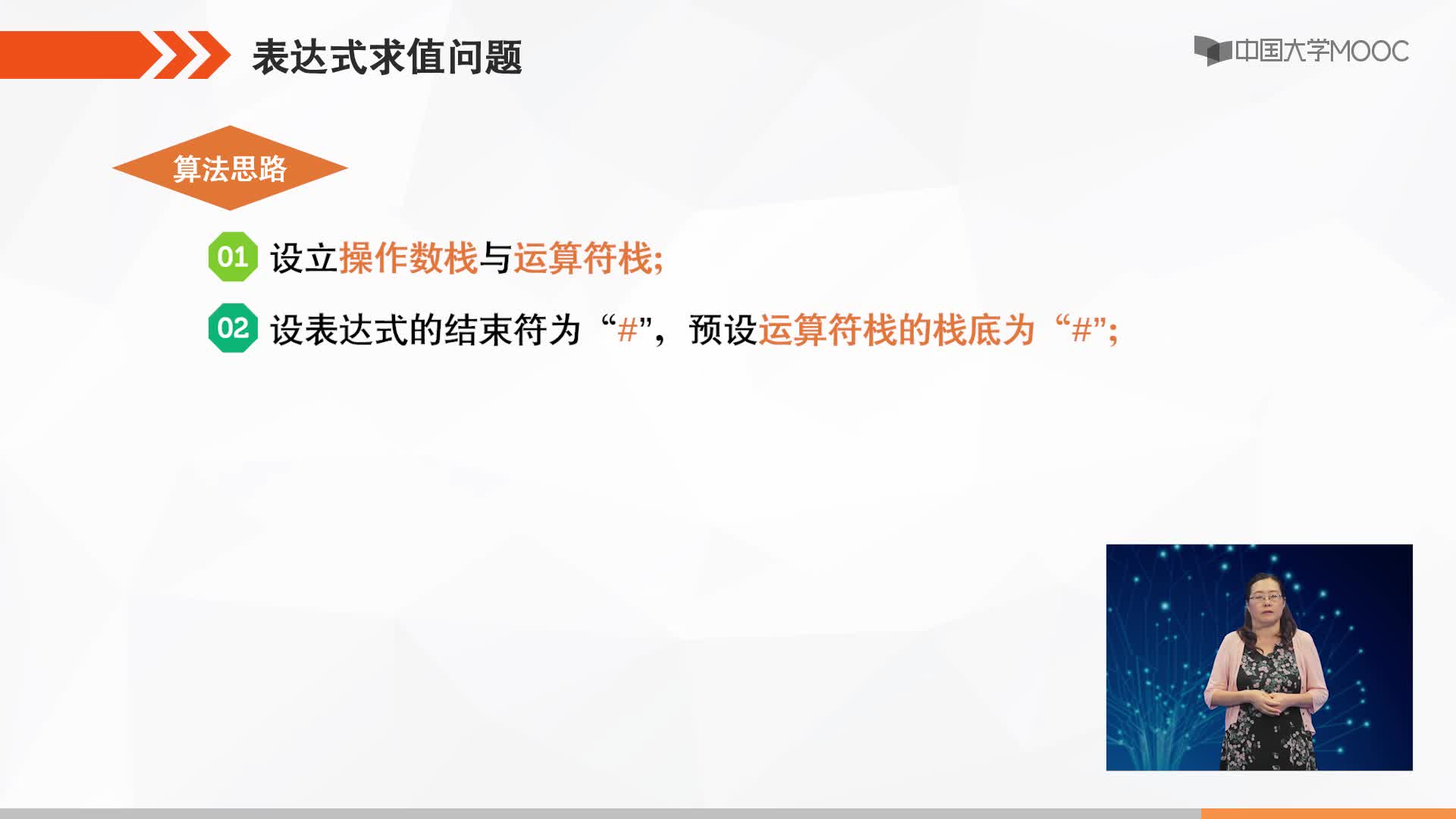 表达式求值问题

中国大学MOOC

算法思路

01 设立操作数栈与运算符栈;

02 设表达式的结束符为“#”，预设运算符栈的栈底为“#”;